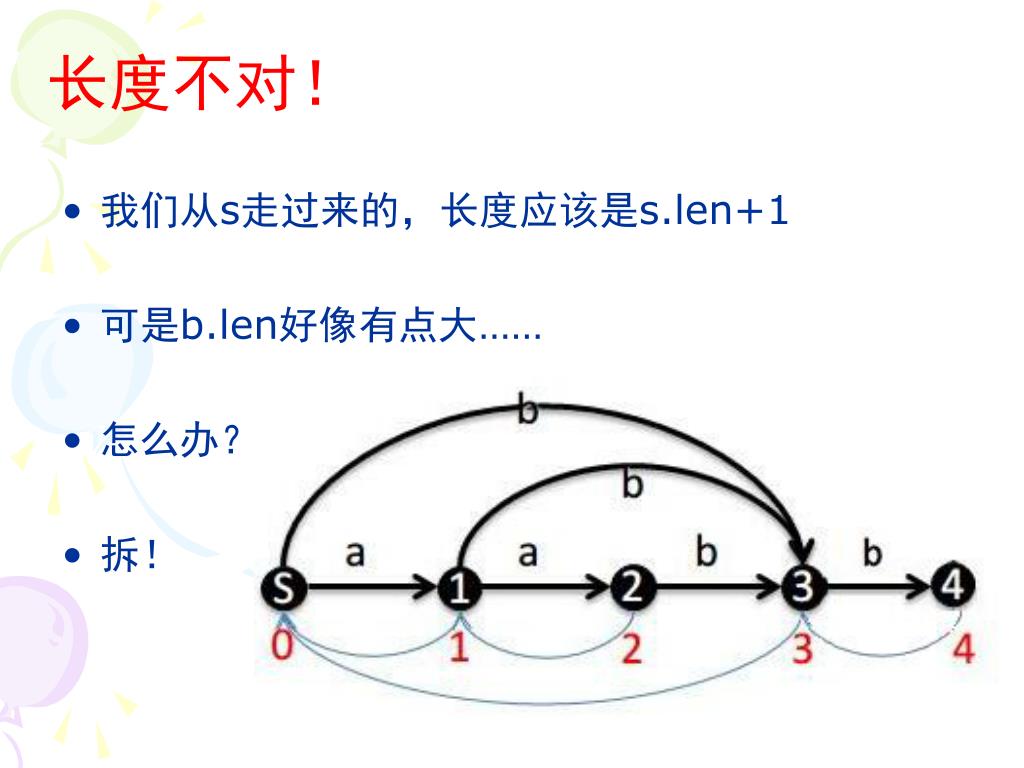 长度不对！

• 我们从s走过来的，长度应该是s.len+1

• 可是b.len好像有点大……

• 怎么办？

• 拆！

b

b

a

a

b

b

S

1

2

3

4

0

1

2

3

4